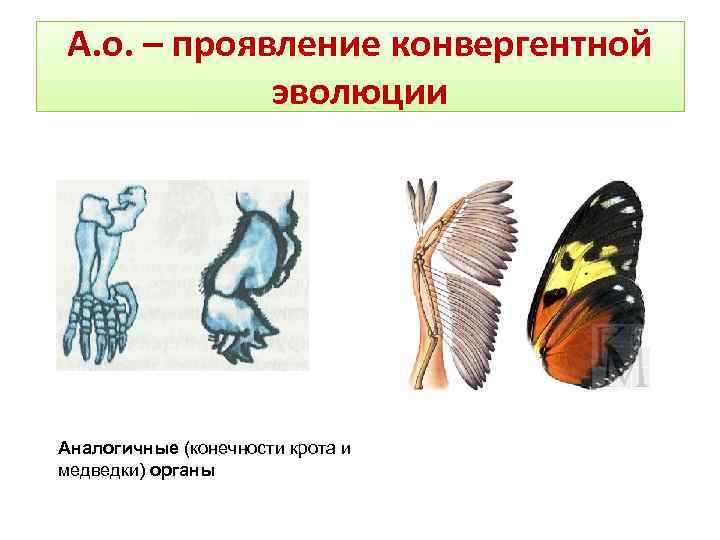 А.о. – проявление конвергентной эволюции

КМ

Аналогичные (конечности крота и медведки) органы